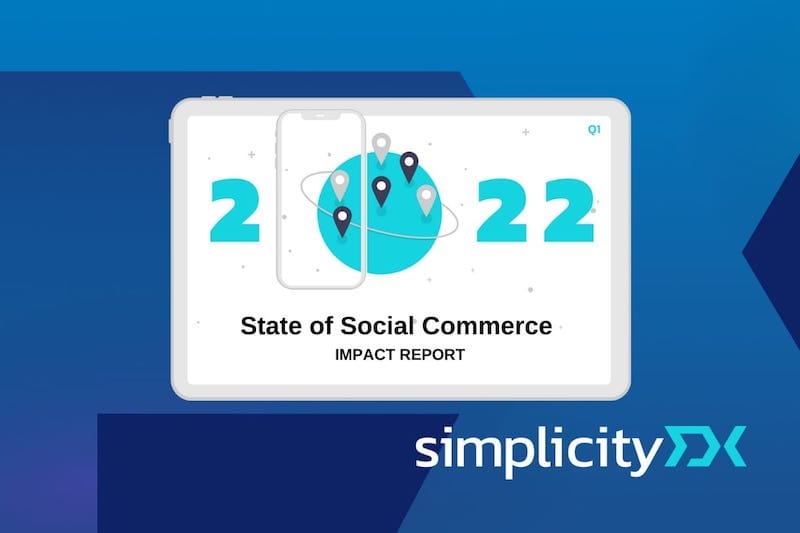 Q1

2 22

State of Social Commerce
IMPACT REPORT

simplicityDX